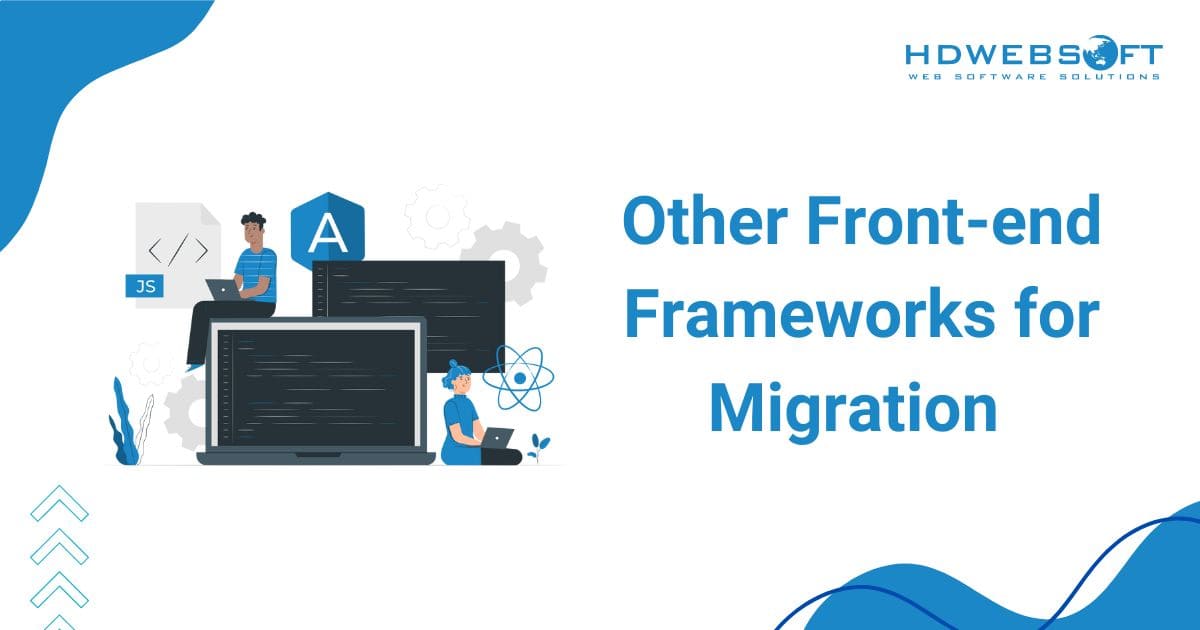 HDWEBSOFT
WEB SOFTWARE SOLUTIONS

</>
JS
A

Other Front-end Frameworks for Migration